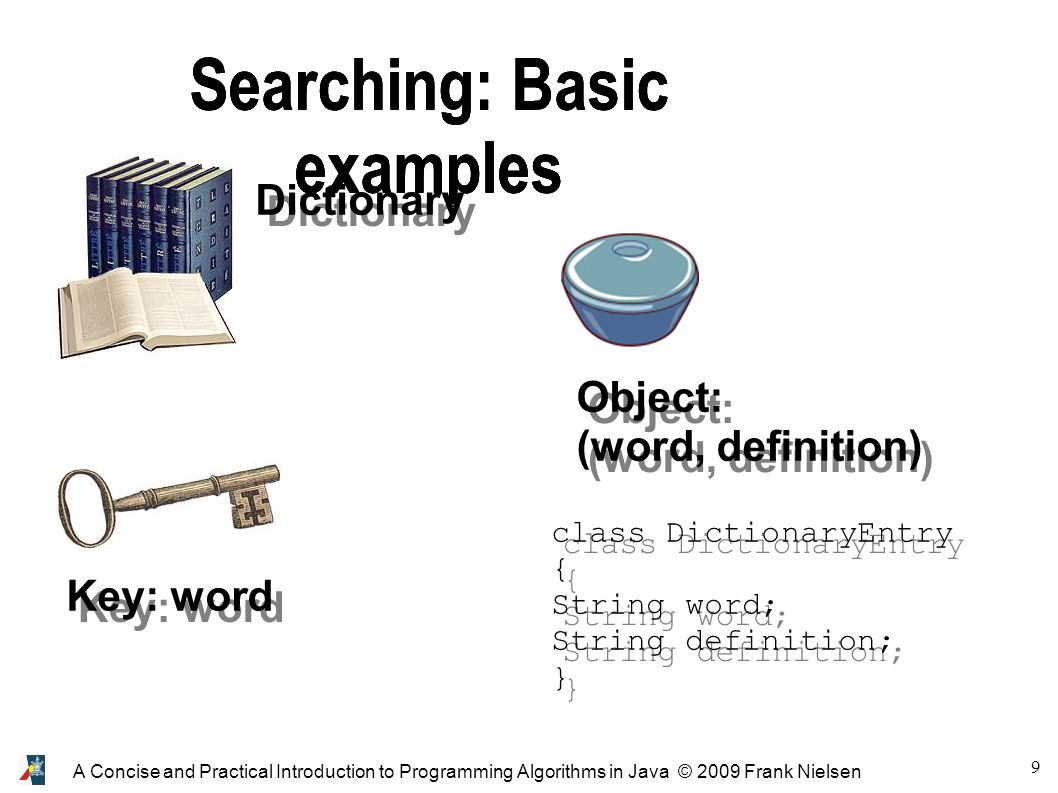 Searching: Basic examples

Dictionary

Object:
(word, definition)

Key: word

class DictionaryEntry
{
String word;
String definition;
}

A Concise and Practical Introduction to Programming Algorithms in Java © 2009 Frank Nielsen

9